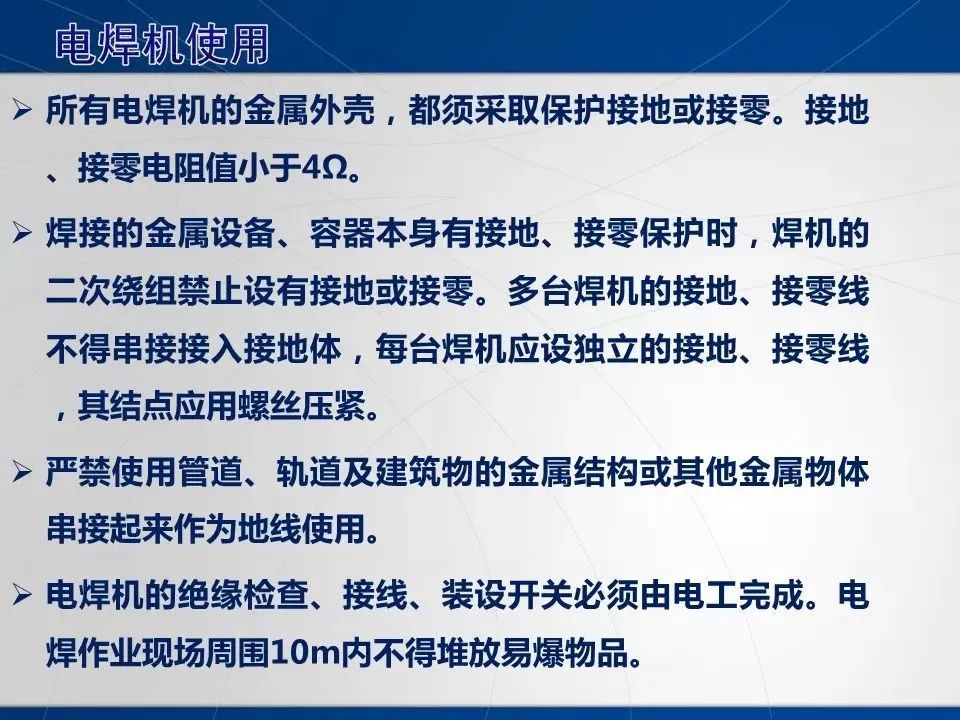 电焊机使用

➢ 所有电焊机的金属外壳，都须采取保护接地或接零。接地、接零电阻值小于4Ω。

➢ 焊接的金属设备、容器本身有接地、接零保护时，焊机的二次绕组禁止设有接地或接零。多台焊机的接地、接零线不得串接接入接地体，每台焊机应设独立的接地、接零线，其结点应用螺丝压紧。

➢ 严禁使用管道、轨道及建筑物的金属结构或其他金属物体串接起来作为地线使用。

➢ 电焊机的绝缘检查、接线、装设开关必须由电工完成。电焊作业现场周围10m内不得堆放易爆物品。